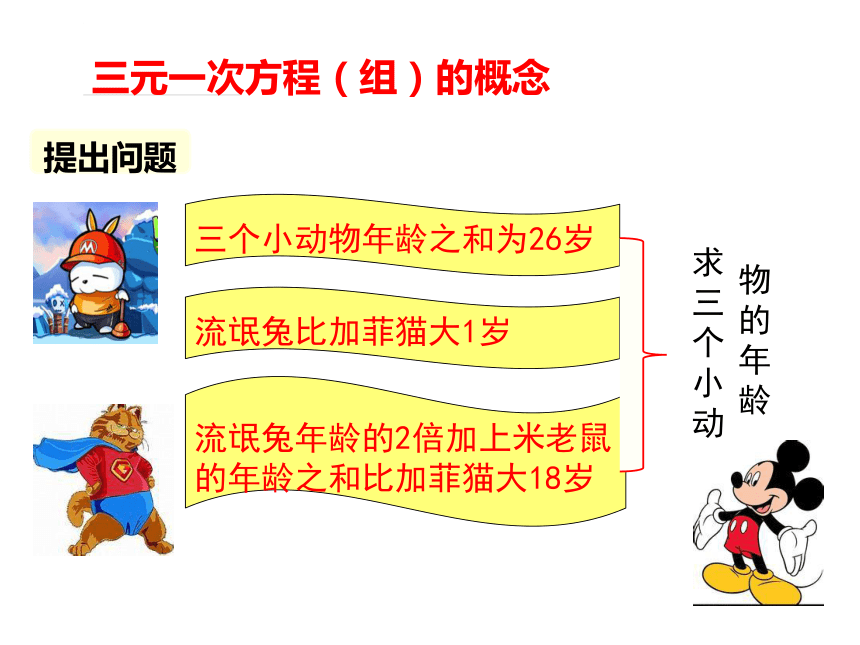 三元一次方程（组）的概念

提出问题

三个小动物年龄之和为26岁

流氓兔比加菲猫大1岁

流氓兔年龄的2倍加上米老鼠的年龄之和比加菲猫大18岁

求三个小动物的年龄